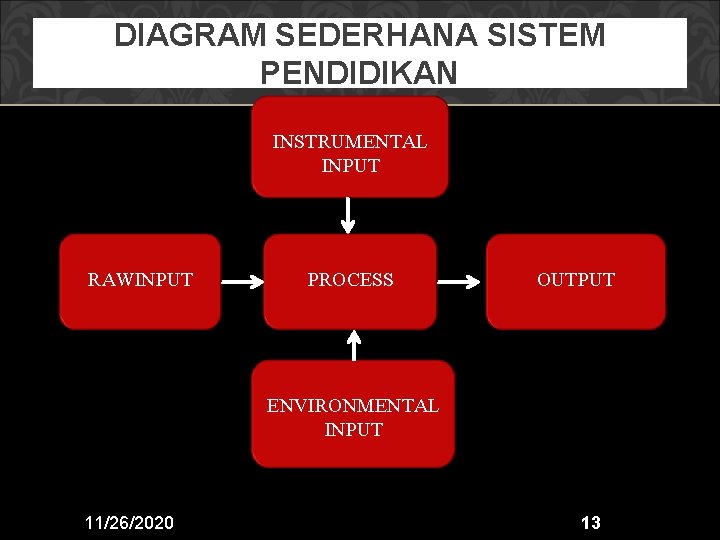 DIAGRAM SEDERHANA SISTEM PENDIDIKAN

INSTRUMENTAL INPUT

RAWINPUT

PROCESS

OUTPUT

ENVIRONMENTAL INPUT

11/26/2020

13